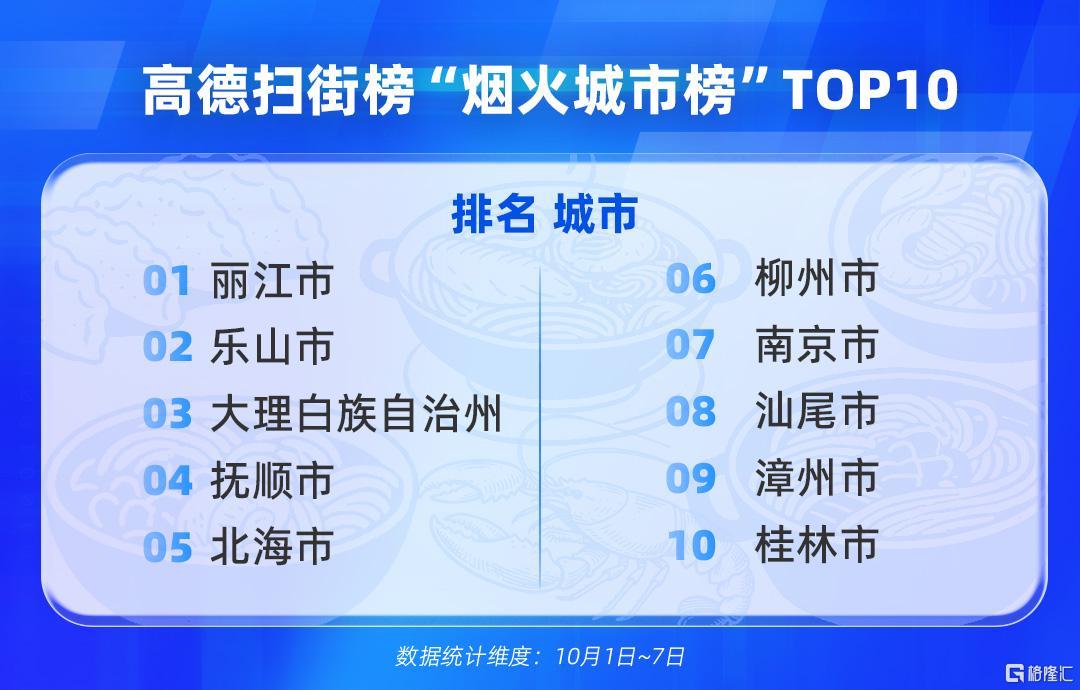 高德扫街榜“烟火城市榜”TOP10

排名 城市

01 丽江市
02 乐山市
03 大理白族自治州
04 抚顺市
05 北海市

06 柳州市
07 南京市
08 汕尾市
09 漳州市
10 桂林市

数据统计维度：10月1日~7日

格隆汇